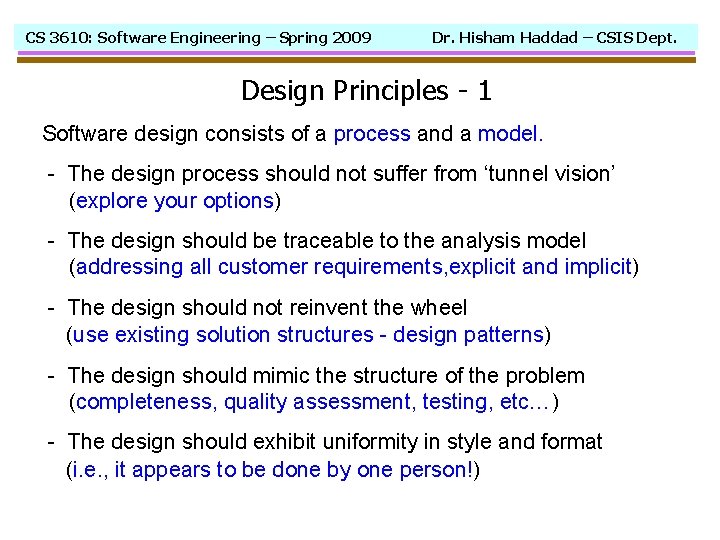 CS 3610: Software Engineering – Spring 2009 Dr. Hisham Haddad – CSIS Dept.

Design Principles - 1

Software design consists of a process and a model.

- The design process should not suffer from ‘tunnel vision’ (explore your options)

- The design should be traceable to the analysis model (addressing all customer requirements,explicit and implicit)

- The design should not reinvent the wheel (use existing solution structures - design patterns)

- The design should mimic the structure of the problem (completeness, quality assessment, testing, etc…)

- The design should exhibit uniformity in style and format (i.e., it appears to be done by one person!)